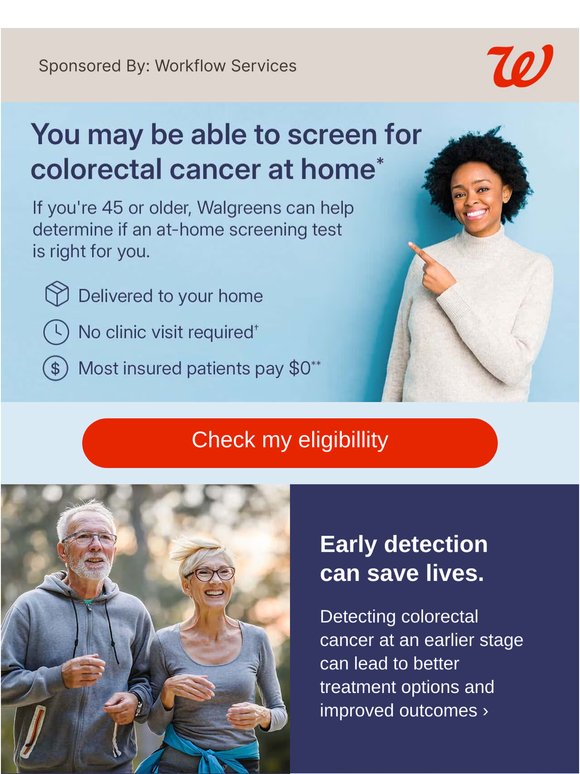 Sponsored By: Workflow Services

W

You may be able to screen for colorectal cancer at home*

If you're 45 or older, Walgreens can help determine if an at-home screening test is right for you.

Delivered to your home

No clinic visit required†

Most insured patients pay $0**

Check my eligibillity

Early detection can save lives.

Detecting colorectal cancer at an earlier stage can lead to better treatment options and improved outcomes ›